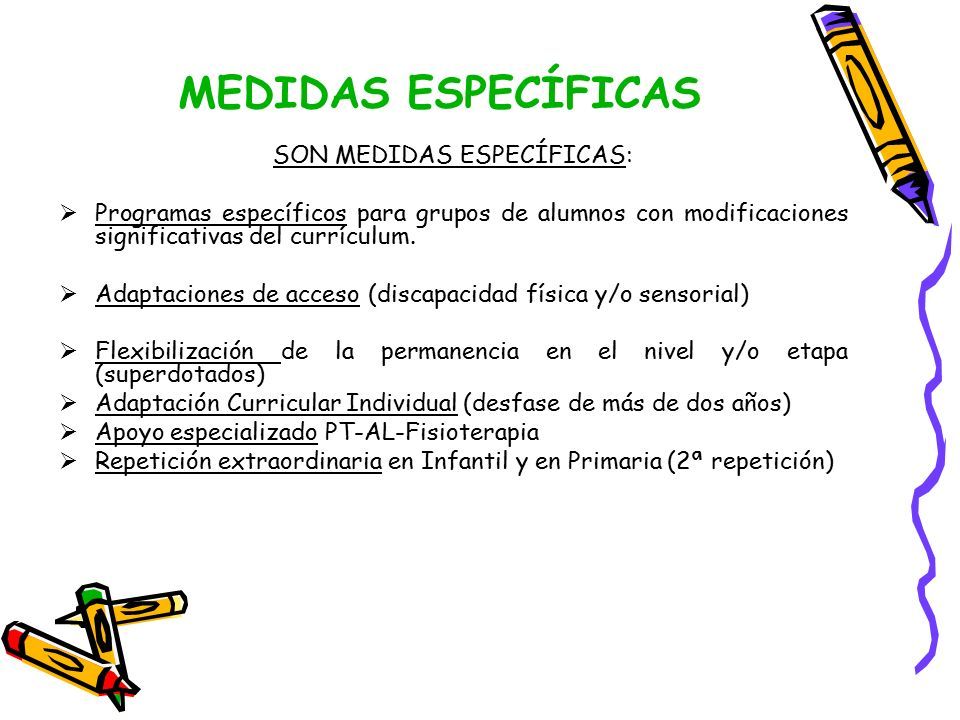 MEDIDAS ESPECÍFICAS

SON MEDIDAS ESPECÍFICAS:

➢ Programas específicos para grupos de alumnos con modificaciones significativas del currículum.

➢ Adaptaciones de acceso (discapacidad física y/o sensorial)

➢ Flexibilización de la permanencia en el nivel y/o etapa (superdotados)
➢ Adaptación Curricular Individual (desfase de más de dos años)
➢ Apoyo especializado PT-AL-Fisioterapia
➢ Repetición extraordinaria en Infantil y en Primaria (2ª repetición)